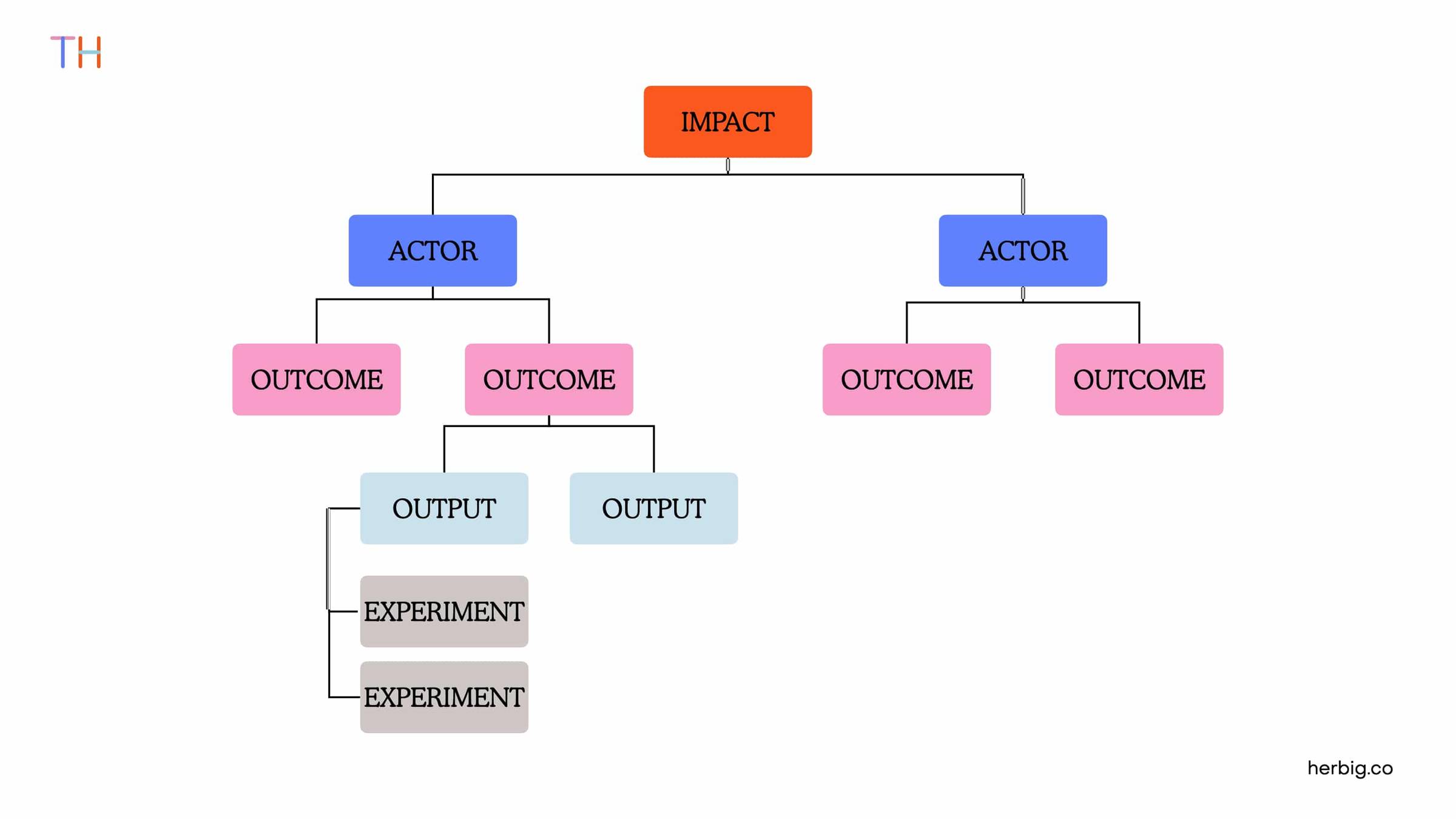 TH

IMPACT

ACTOR

ACTOR

OUTCOME

OUTCOME

OUTCOME

OUTCOME

OUTPUT

OUTPUT

EXPERIMENT

EXPERIMENT

herbig.co